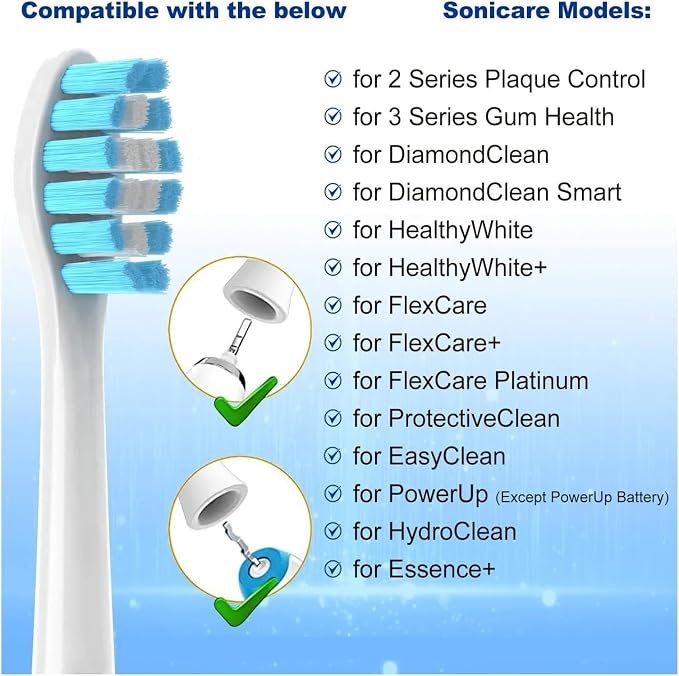 Compatible with the below Sonicare Models:

for 2 Series Plaque Control
for 3 Series Gum Health
for DiamondClean
for DiamondClean Smart
for HealthyWhite
for HealthyWhite+
for FlexCare
for FlexCare+
for FlexCare Platinum
for ProtectiveClean
for EasyClean
for PowerUp (Except PowerUp Battery)
for HydroClean
for Essence+